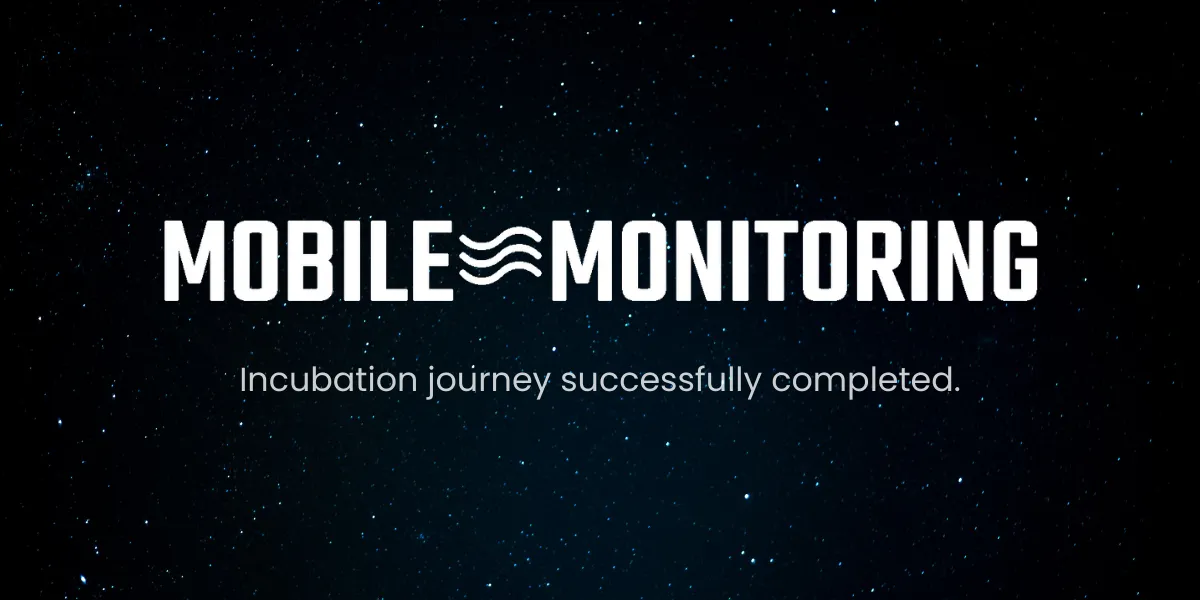 MOBILE MONITORING

Incubation journey successfully completed.